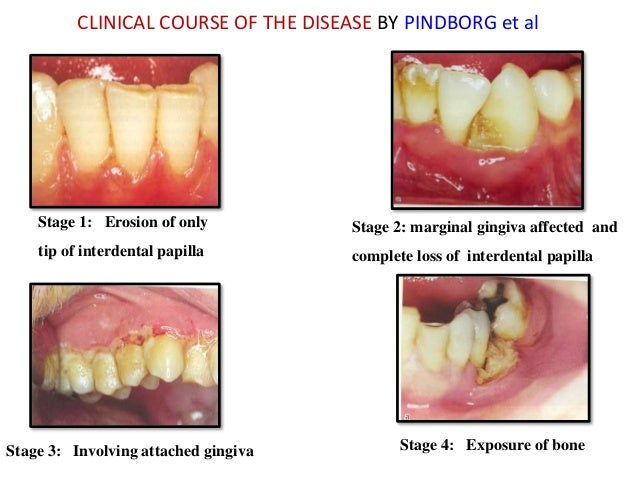 CLINICAL COURSE OF THE DISEASE BY PINDBORG et al

Stage 1: Erosion of only tip of interdental papilla

Stage 2: marginal gingiva affected and complete loss of interdental papilla

Stage 3: Involving attached gingiva

Stage 4: Exposure of bone